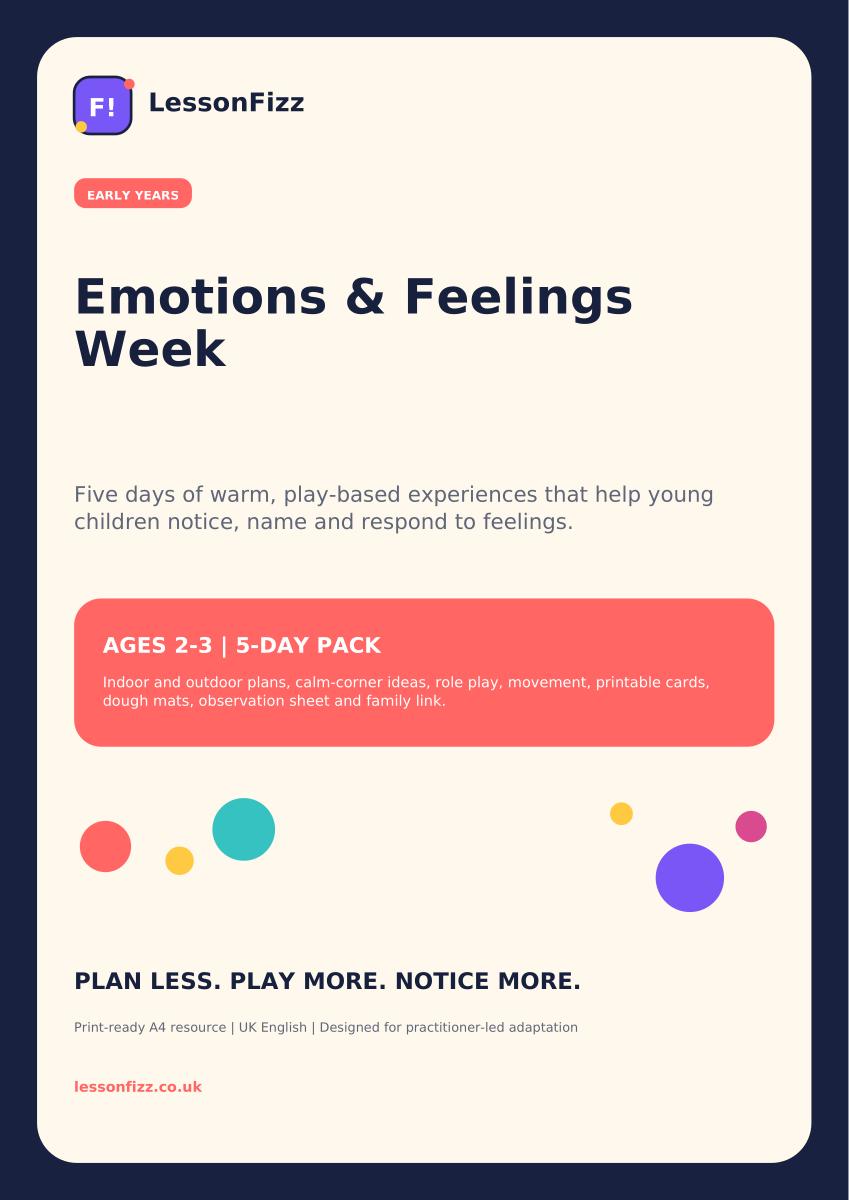 F!

LessonFizz

EARLY YEARS

Emotions & Feelings Week

Five days of warm, play-based experiences that help young children notice, name and respond to feelings.

AGES 2-3 | 5-DAY PACK

Indoor and outdoor plans, calm-corner ideas, role play, movement, printable cards, dough mats, observation sheet and family link.

PLAN LESS. PLAY MORE. NOTICE MORE.

Print-ready A4 resource | UK English | Designed for practitioner-led adaptation

lessonfizz.co.uk